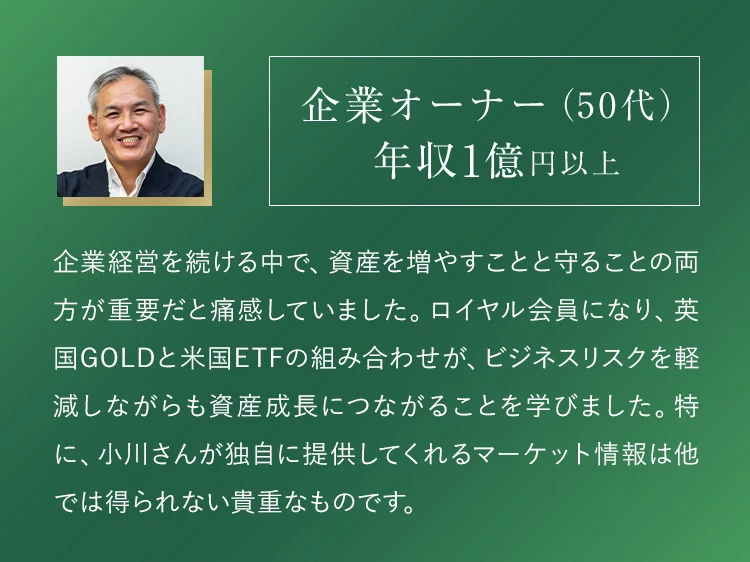 企業オーナー（50代）
年収1億円以上

企業経営を続ける中で、資産を増やすことと守ることの両方が重要だと痛感していました。ロイヤル会員になり、英国GOLDと米国ETFの組み合わせが、ビジネスリスクを軽減しながらも資産成長につながることを学びました。特に、小川さんが独自に提供してくれるマーケット情報は他では得られない貴重なものです。